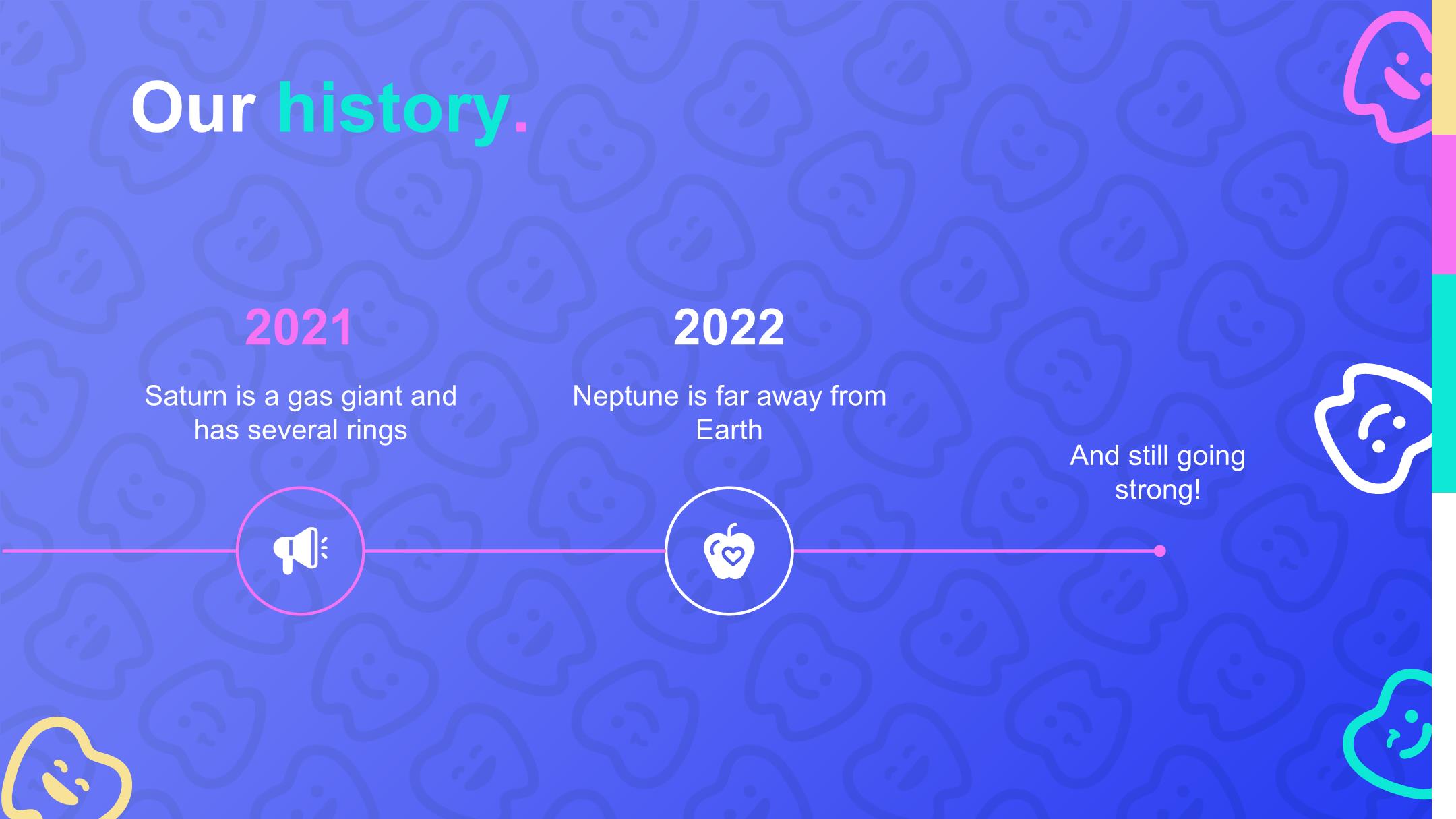 Our history.

2021

Saturn is a gas giant and has several rings

2022

Neptune is far away from Earth

And still going strong!